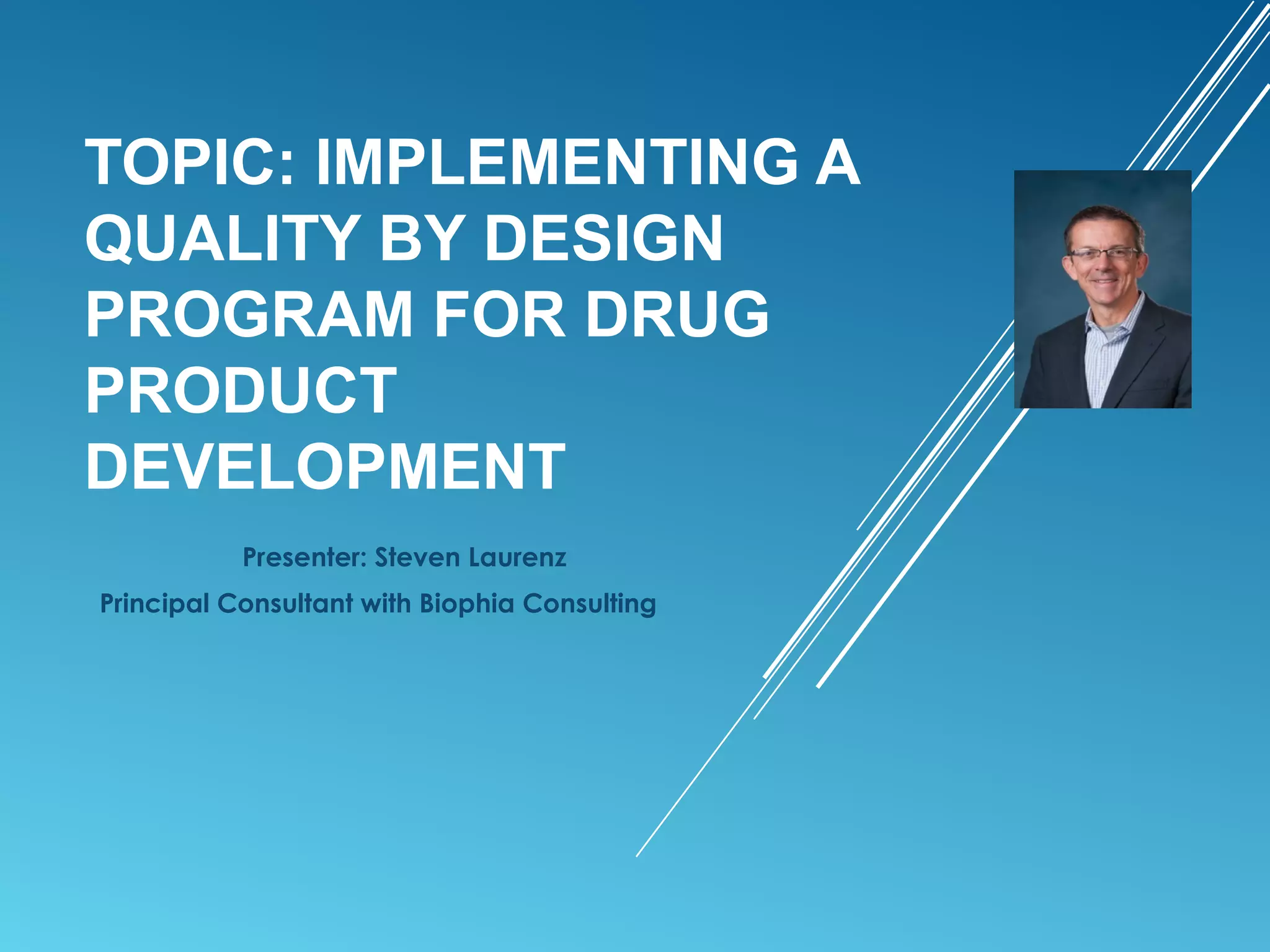 TOPIC: IMPLEMENTING A QUALITY BY DESIGN PROGRAM FOR DRUG PRODUCT DEVELOPMENT

Presenter: Steven Laurenz

Principal Consultant with Biophia Consulting